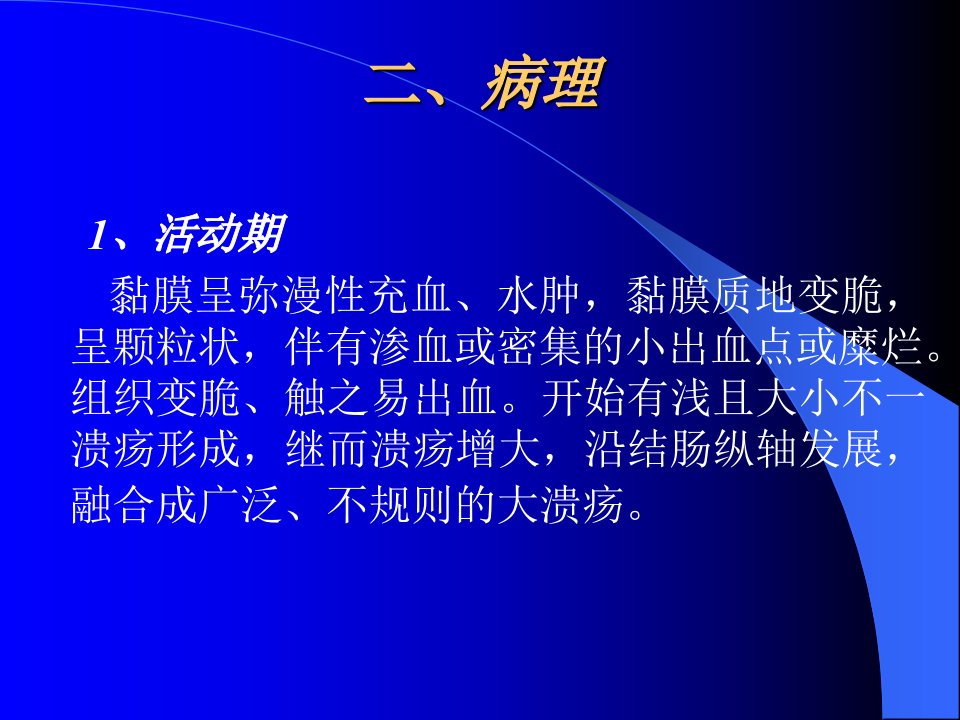 二、病理

1、活动期

黏膜呈弥漫性充血、水肿，黏膜质地变脆，呈颗粒状，伴有渗血或密集的小出血点或糜烂。组织变脆、触之易出血。开始有浅且大小不一溃疡形成，继而溃疡增大，沿结肠纵轴发展，融合成广泛、不规则的大溃疡。